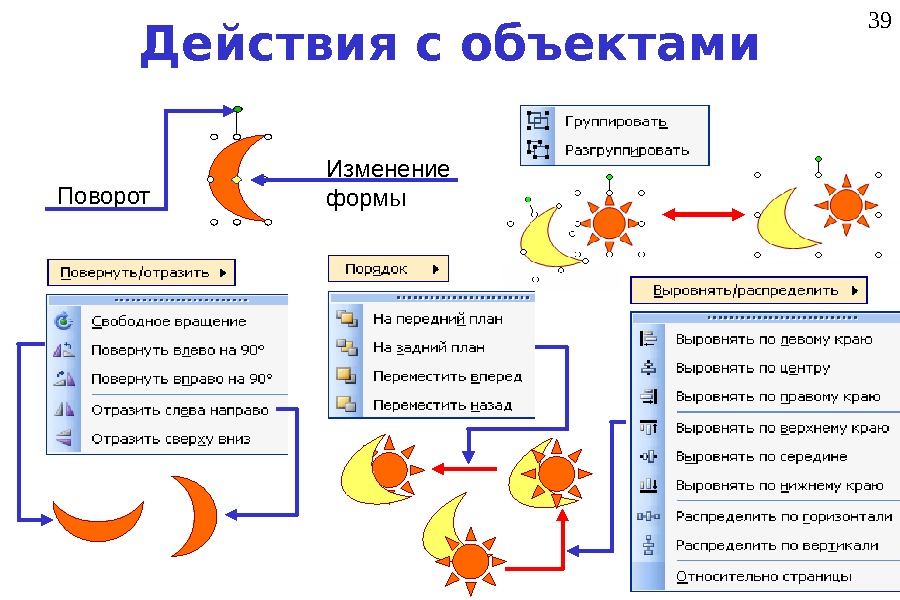 39

Действия с объектами

Поворот

Изменение формы

Группировать
Разгруппировать

Повернуть/отразить

Свободное вращение
Повернуть влево на 90°
Повернуть вправо на 90°
Отразить слева направо
Отразить сверху вниз

Порядок

На передний план
На задний план
Переместить вперед
Переместить назад

Выровнять/распределить

Выровнять по левому краю
Выровнять по центру
Выровнять по правому краю
Выровнять по верхнему краю
Выровнять по середине
Выровнять по нижнему краю
Распределить по горизонтали
Распределить по вертикали
Относительно страницы